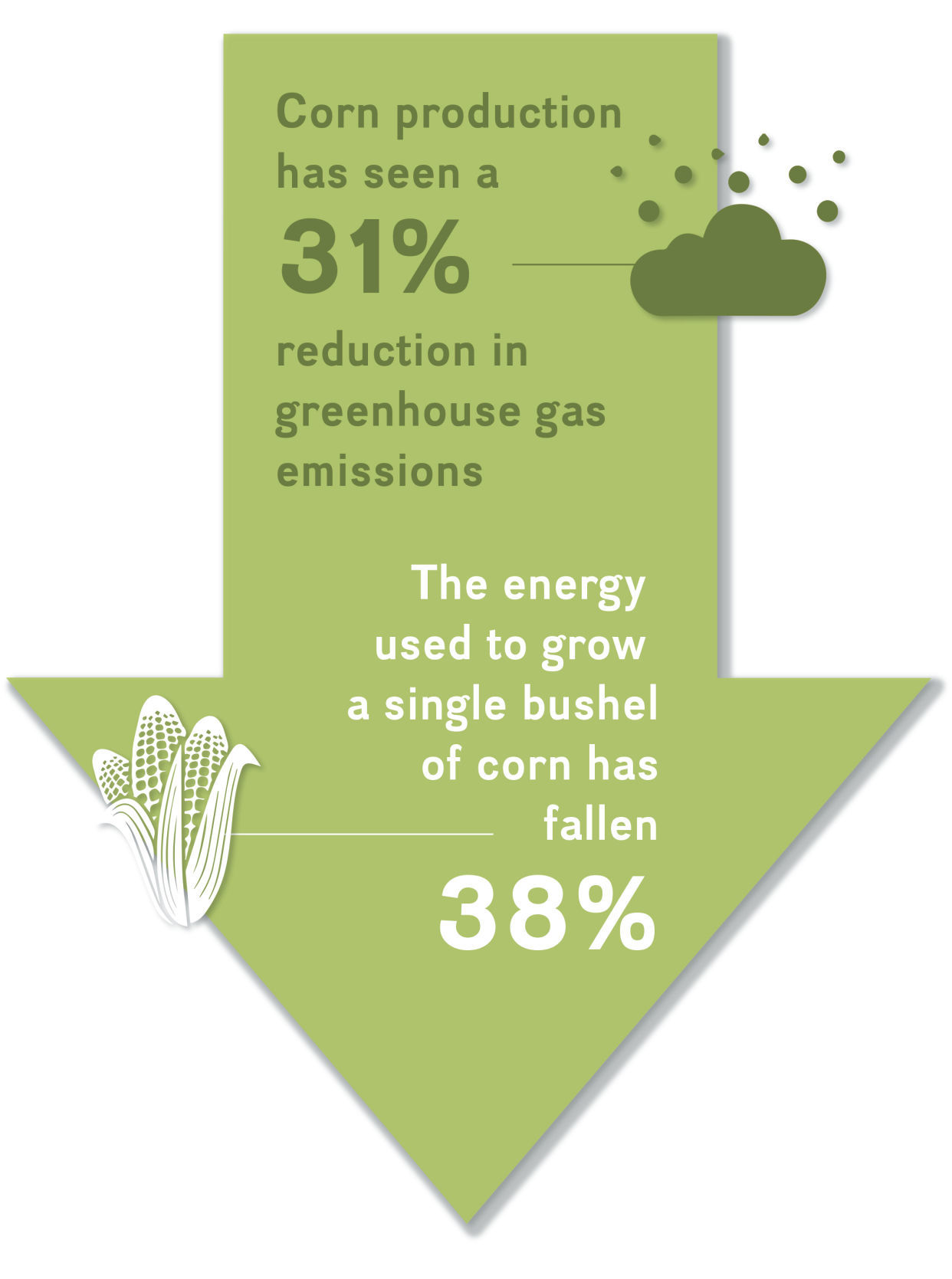 Corn production has seen a 31% reduction in greenhouse gas emissions

The energy used to grow a single bushel of corn has fallen 38%